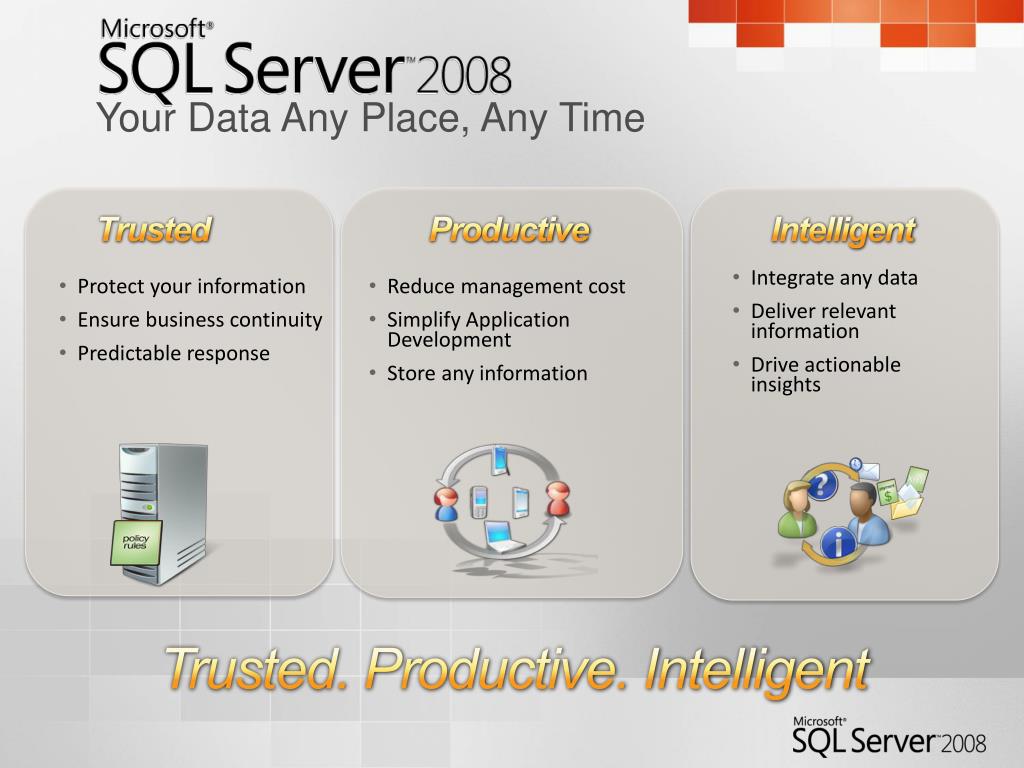 Microsoft®
SQL Server™ 2008
Your Data Any Place, Any Time

Trusted
• Protect your information
• Ensure business continuity
• Predictable response

policy rules

Productive
• Reduce management cost
• Simplify Application Development
• Store any information

Intelligent
• Integrate any data
• Deliver relevant information
• Drive actionable insights

Trusted. Productive. Intelligent

Microsoft®
SQL Server™ 2008